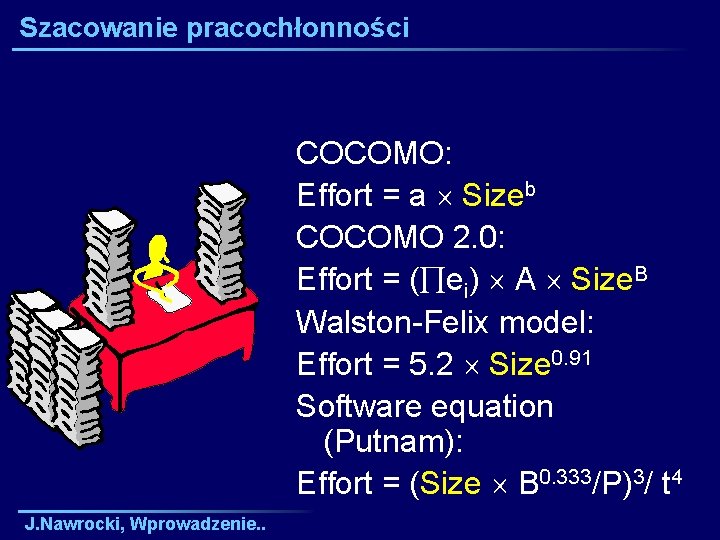 Szacowanie pracochłonności

COCOMO:

Effort = a $\times$ Size$^b$

COCOMO 2.0:

Effort = ($\prod e_i$) $\times$ A $\times$ Size$^B$

Walston-Felix model:

Effort = 5.2 $\times$ Size$^{0.91}$

Software equation (Putnam):

Effort = (Size $\times$ B$^{0.333}$/P)$^3$/ t$^4$

J.Nawrocki, Wprowadzenie..